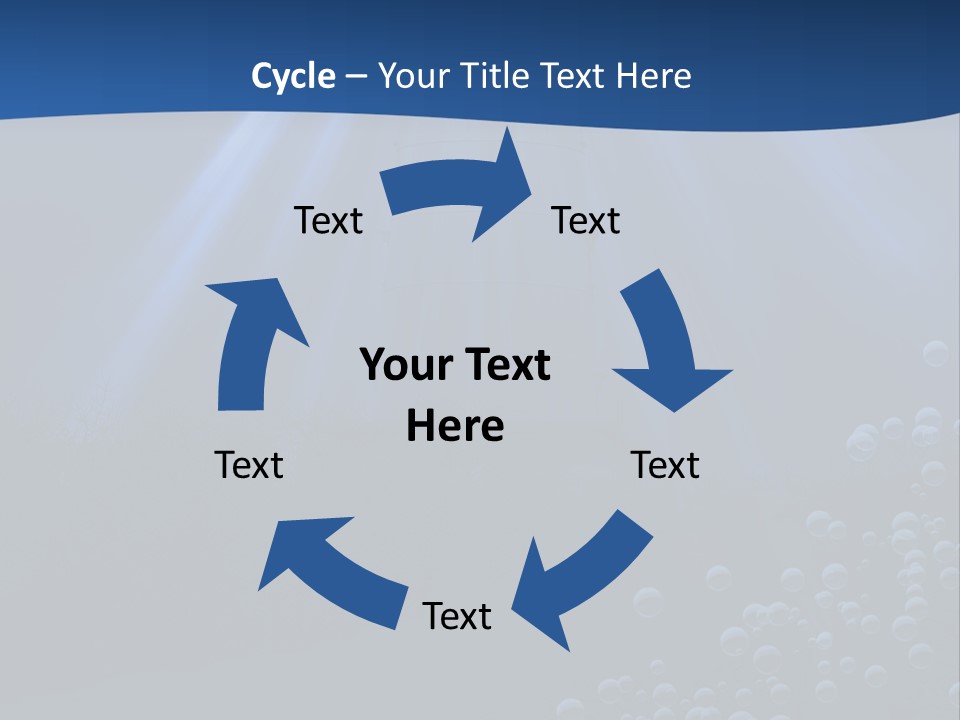 Cycle – Your Title Text Here

Text

Text

Your Text Here

Text

Text

Text